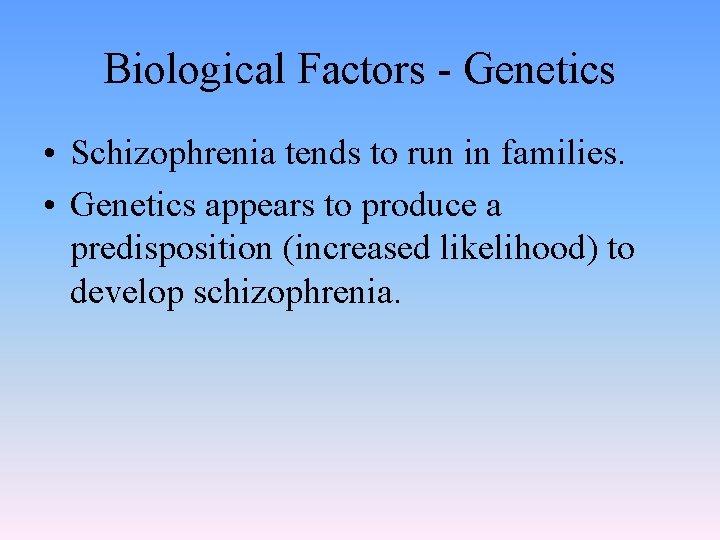 Biological Factors - Genetics

• Schizophrenia tends to run in families.

• Genetics appears to produce a predisposition (increased likelihood) to develop schizophrenia.